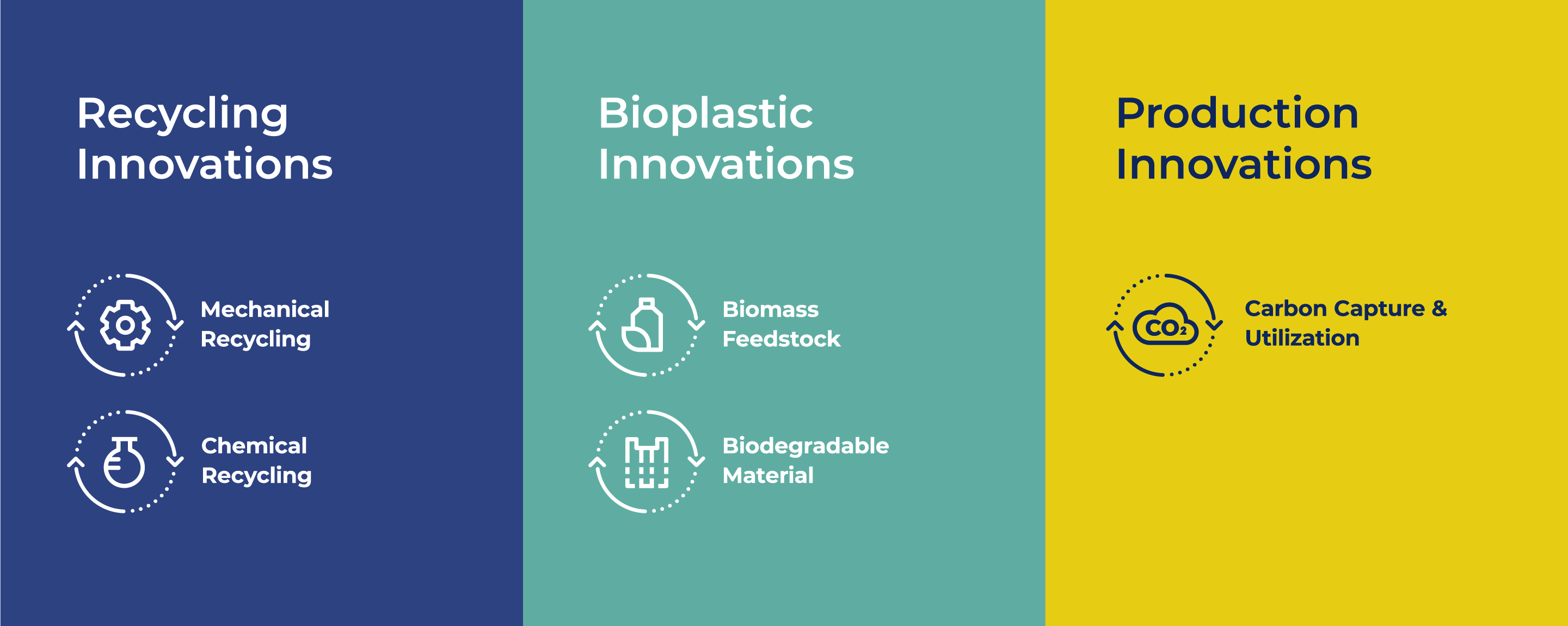 Recycling Innovations

Mechanical Recycling

Chemical Recycling

Bioplastic Innovations

Biomass Feedstock

Biodegradable Material

Production Innovations

$CO_2$

Carbon Capture & Utilization